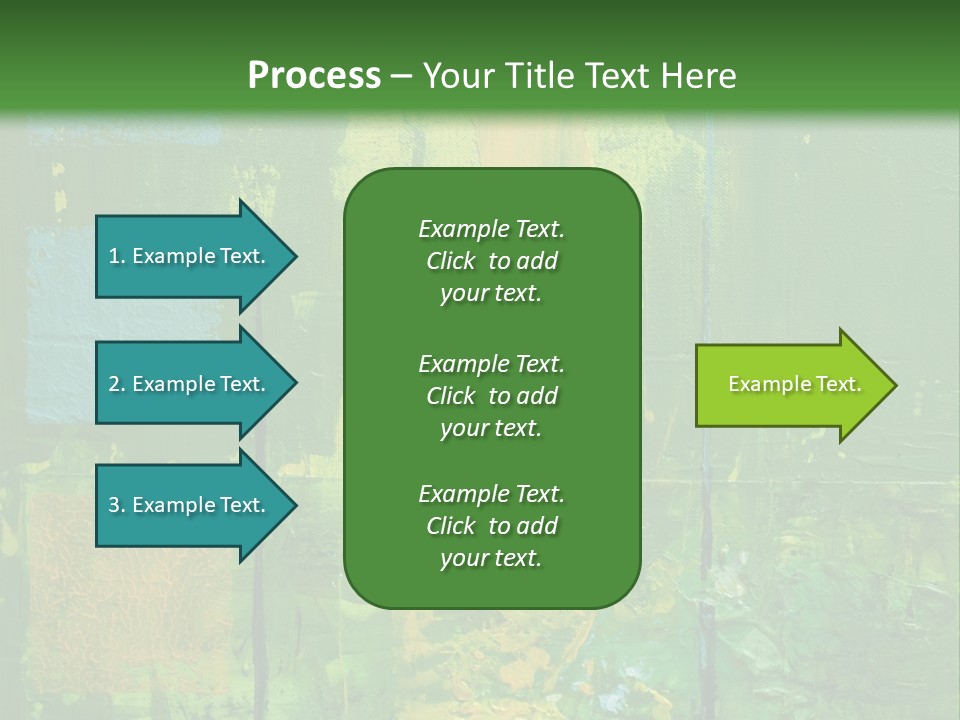 Process – Your Title Text Here

1. Example Text.

2. Example Text.

3. Example Text.

Example Text. Click to add your text.

Example Text. Click to add your text.

Example Text. Click to add your text.

Example Text.